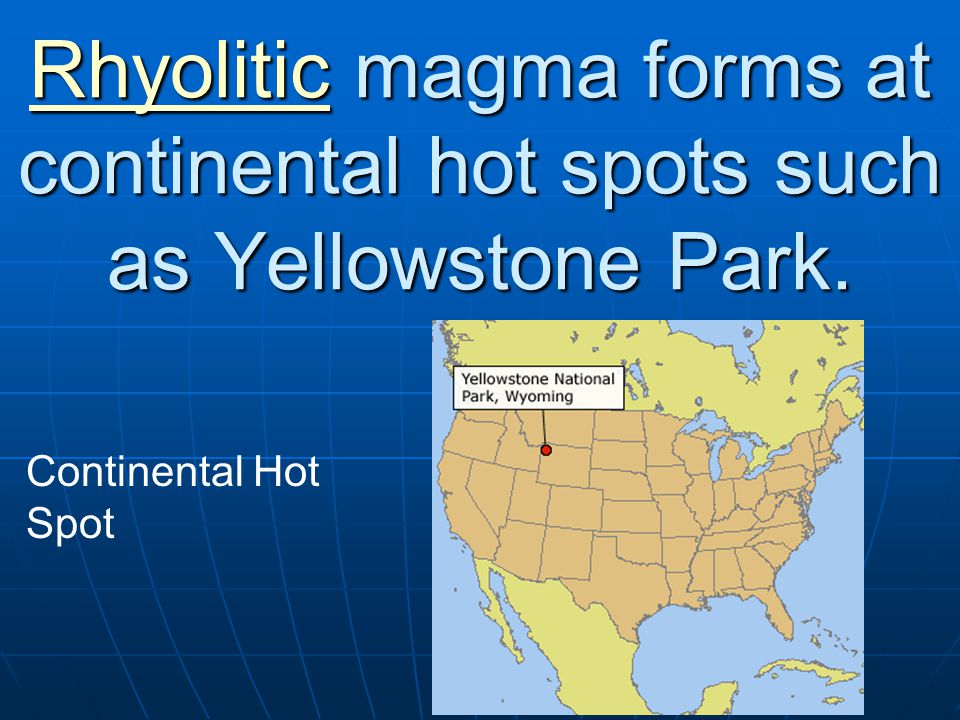 Rhyolitic magma forms at continental hot spots such as Yellowstone Park.

Continental Hot Spot

Yellowstone National Park, Wyoming